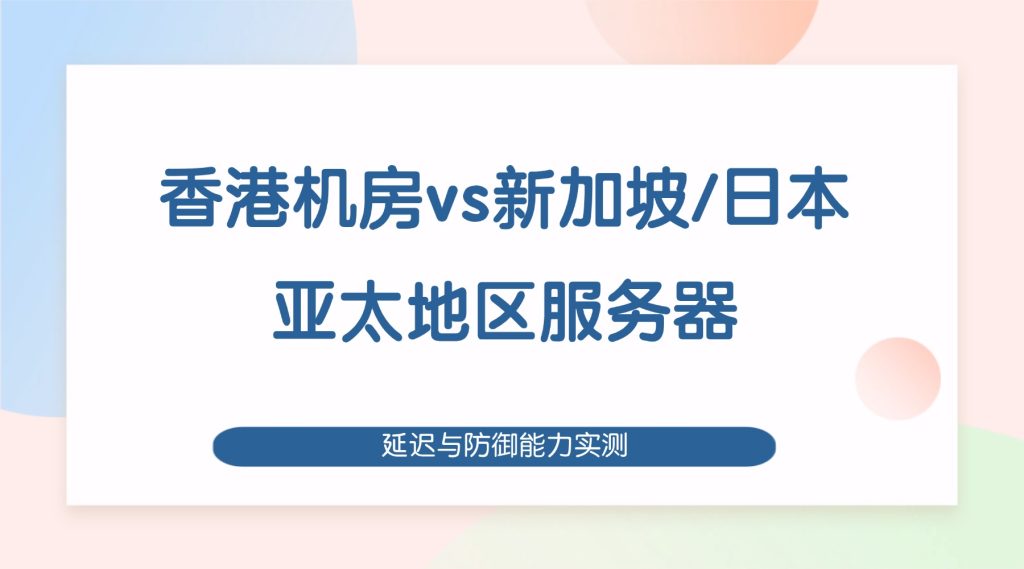 香港机房vs新加坡/日本
亚太地区服务器

延迟与防御能力实测